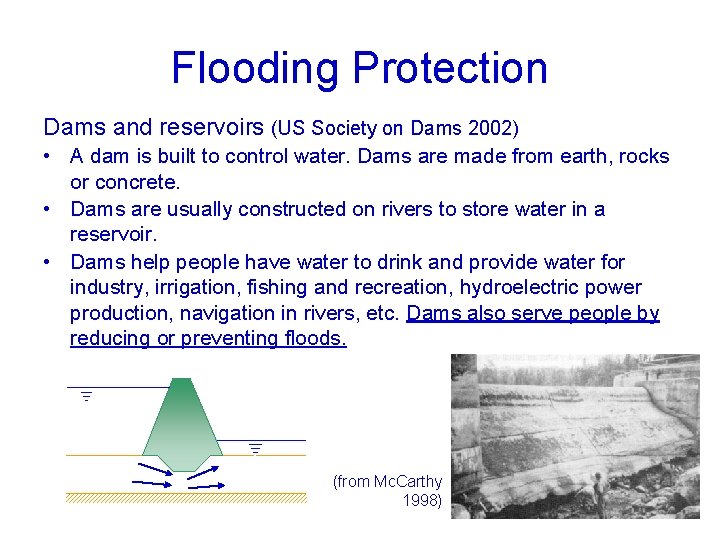 Flooding Protection

Dams and reservoirs (US Society on Dams 2002)

• A dam is built to control water. Dams are made from earth, rocks or concrete.
• Dams are usually constructed on rivers to store water in a reservoir.
• Dams help people have water to drink and provide water for industry, irrigation, fishing and recreation, hydroelectric power production, navigation in rivers, etc. Dams also serve people by reducing or preventing floods.

(from McCarthy 1998)